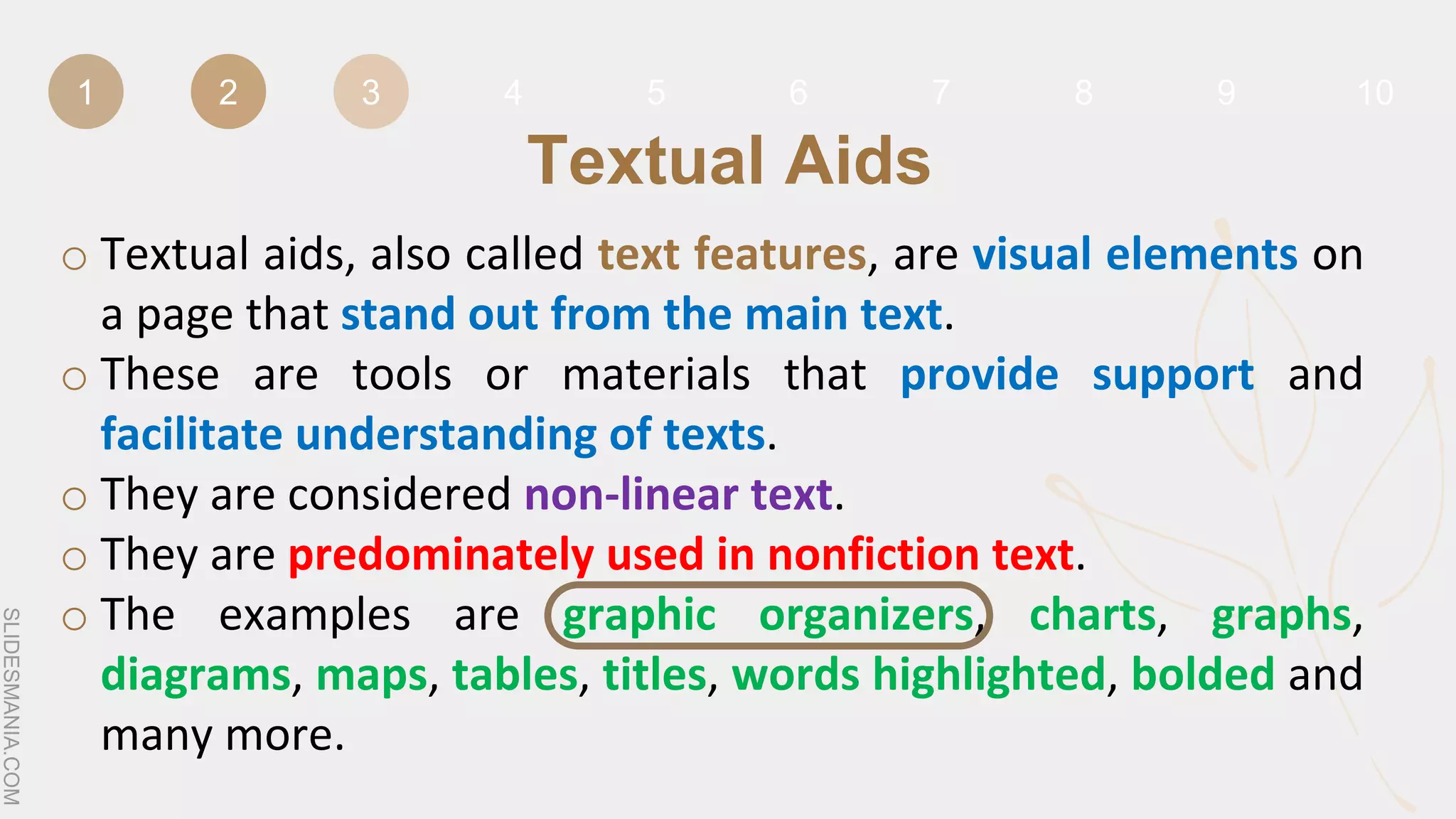 1 2 3 4 5 6 7 8 9 10

Textual Aids

○ Textual aids, also called text features, are visual elements on a page that stand out from the main text.
○ These are tools or materials that provide support and facilitate understanding of texts.
○ They are considered non-linear text.
○ They are predominately used in nonfiction text.
○ The examples are graphic organizers, charts, graphs, diagrams, maps, tables, titles, words highlighted, bolded and many more.

SLIDESMANIA.COM